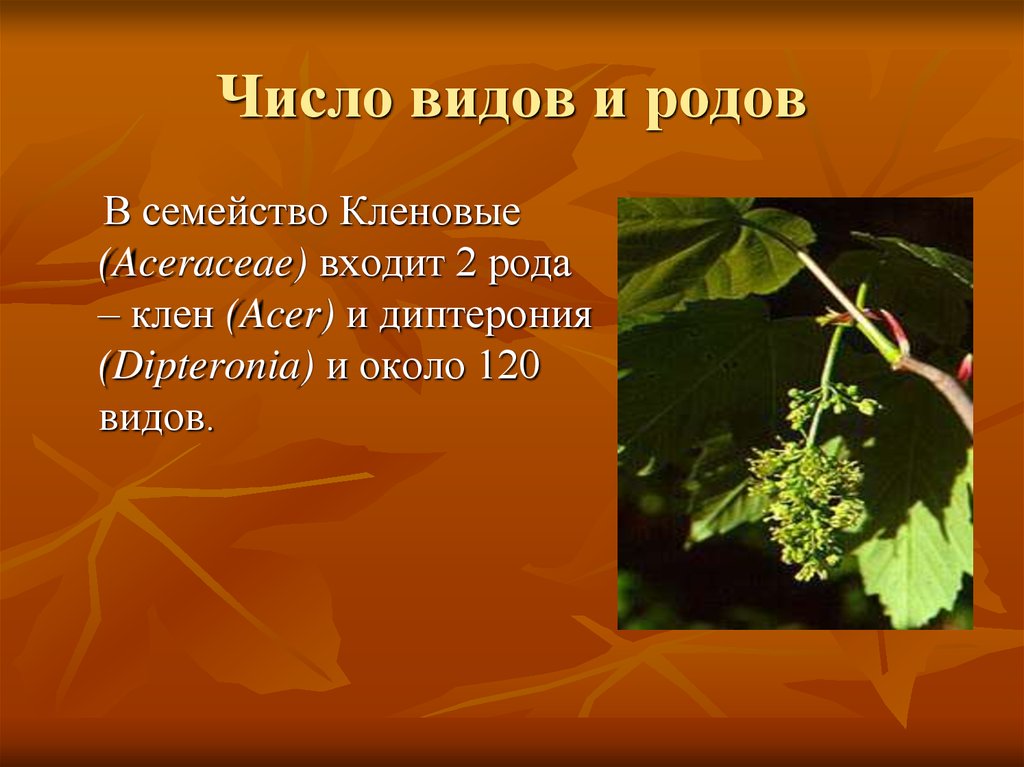 Число видов и родов

В семейство Кленовые (Aceraceae) входит 2 рода – клен (Acer) и диптерония (Dipteronia) и около 120 видов.